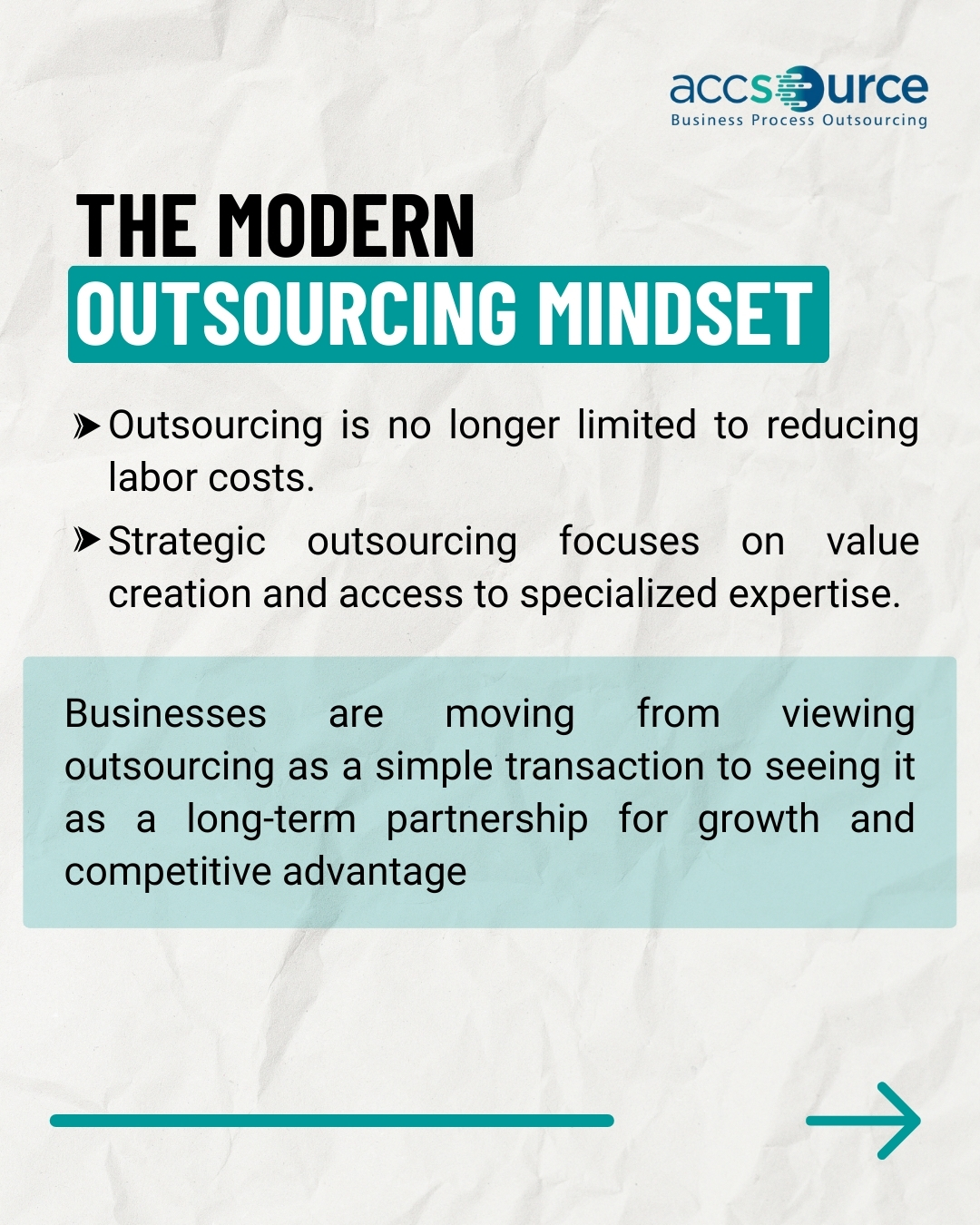 accsource
Business Process Outsourcing

THE MODERN
OUTSOURCING MINDSET

Outsourcing is no longer limited to reducing labor costs.

Strategic outsourcing focuses on value creation and access to specialized expertise.

Businesses are moving from viewing outsourcing as a simple transaction to seeing it as a long-term partnership for growth and competitive advantage